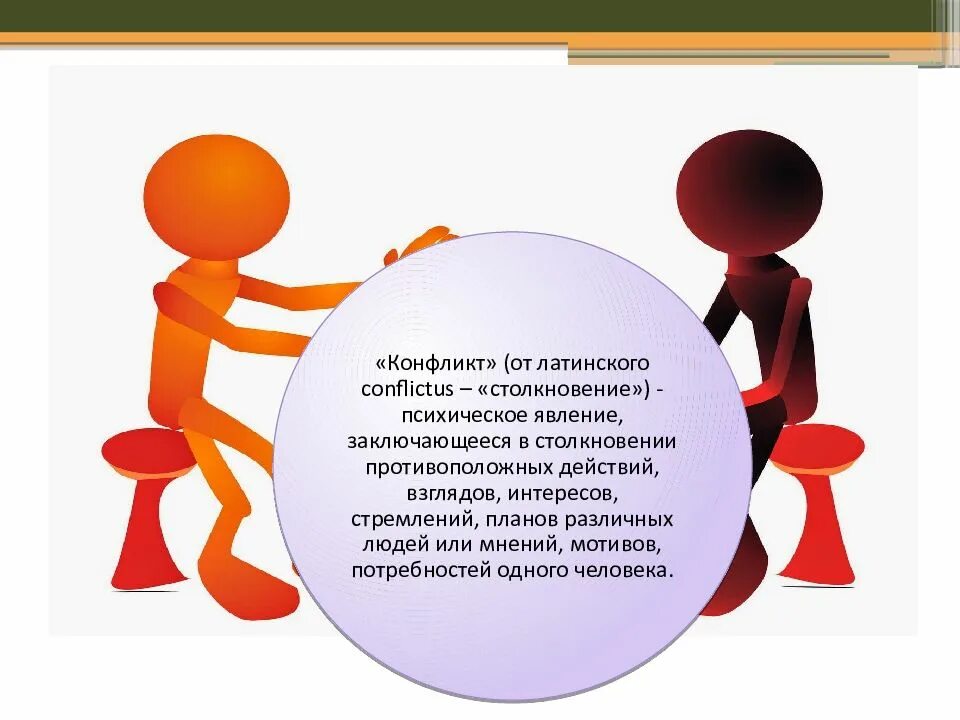 «Конфликт» (от латинского conflictus – «столкновение») - психическое явление, заключающееся в столкновении противоположных действий, взглядов, интересов, стремлений, планов различных людей или мнений, мотивов, потребностей одного человека.